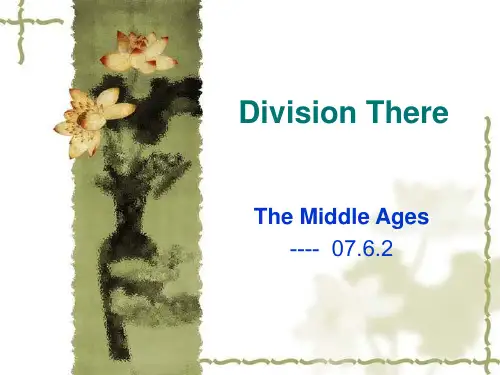 Division There

The Middle Ages

---- 07.6.2